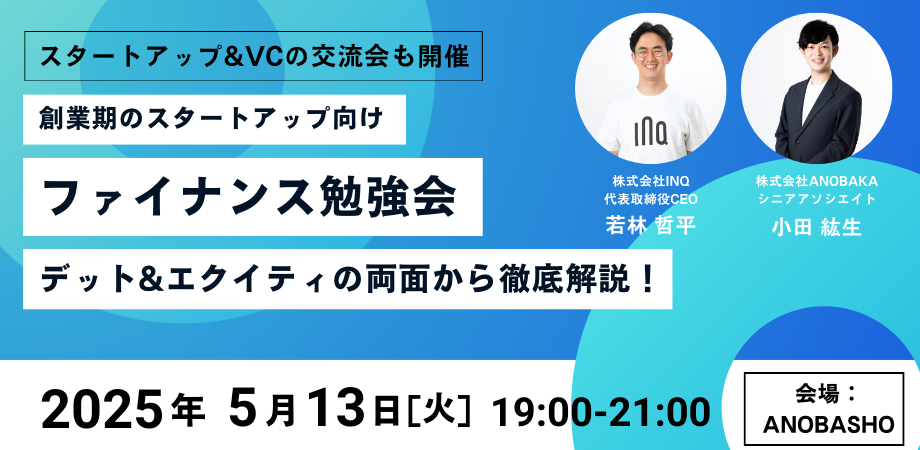 スタートアップ&VCの交流会も開催

創業期のスタートアップ向け

ファイナンス勉強会

デット&エクイティの両面から徹底解説！

INQ

株式会社INQ
代表取締役CEO
若林 哲平

株式会社ANOBAKA
シニアアソシエイト
小田 紘生

2025年 5月13日[火] 19:00-21:00

会場：
ANOBASHO